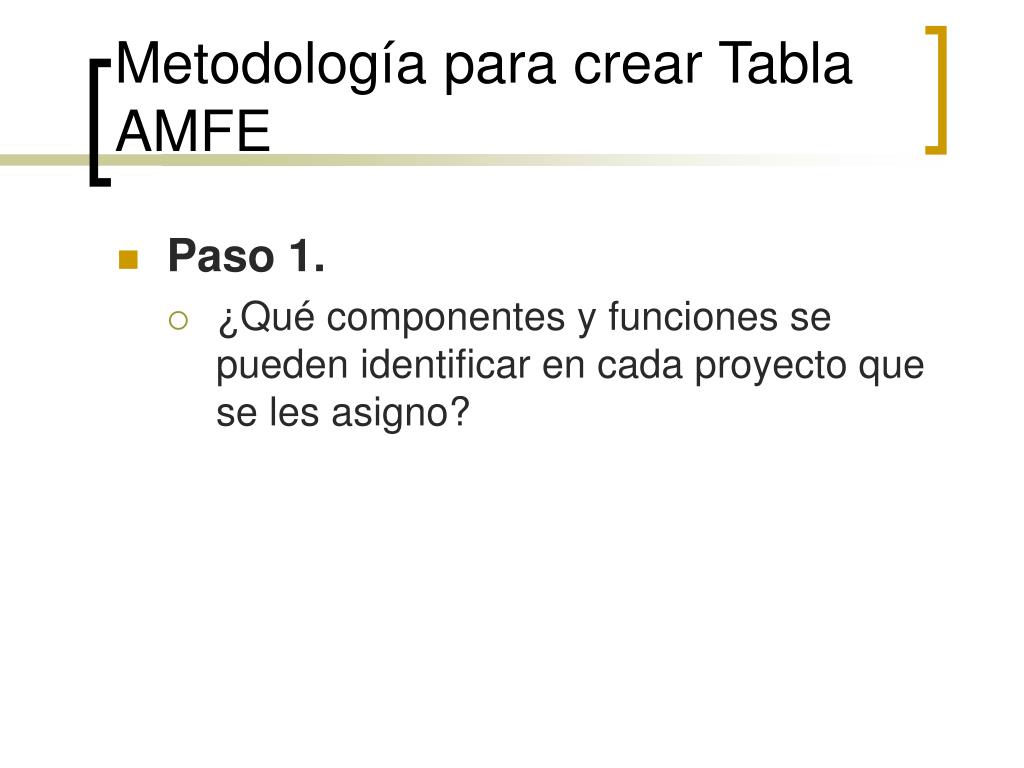 Metodología para crear Tabla AMFE

Paso 1.

¿Qué componentes y funciones se pueden identificar en cada proyecto que se les asigno?